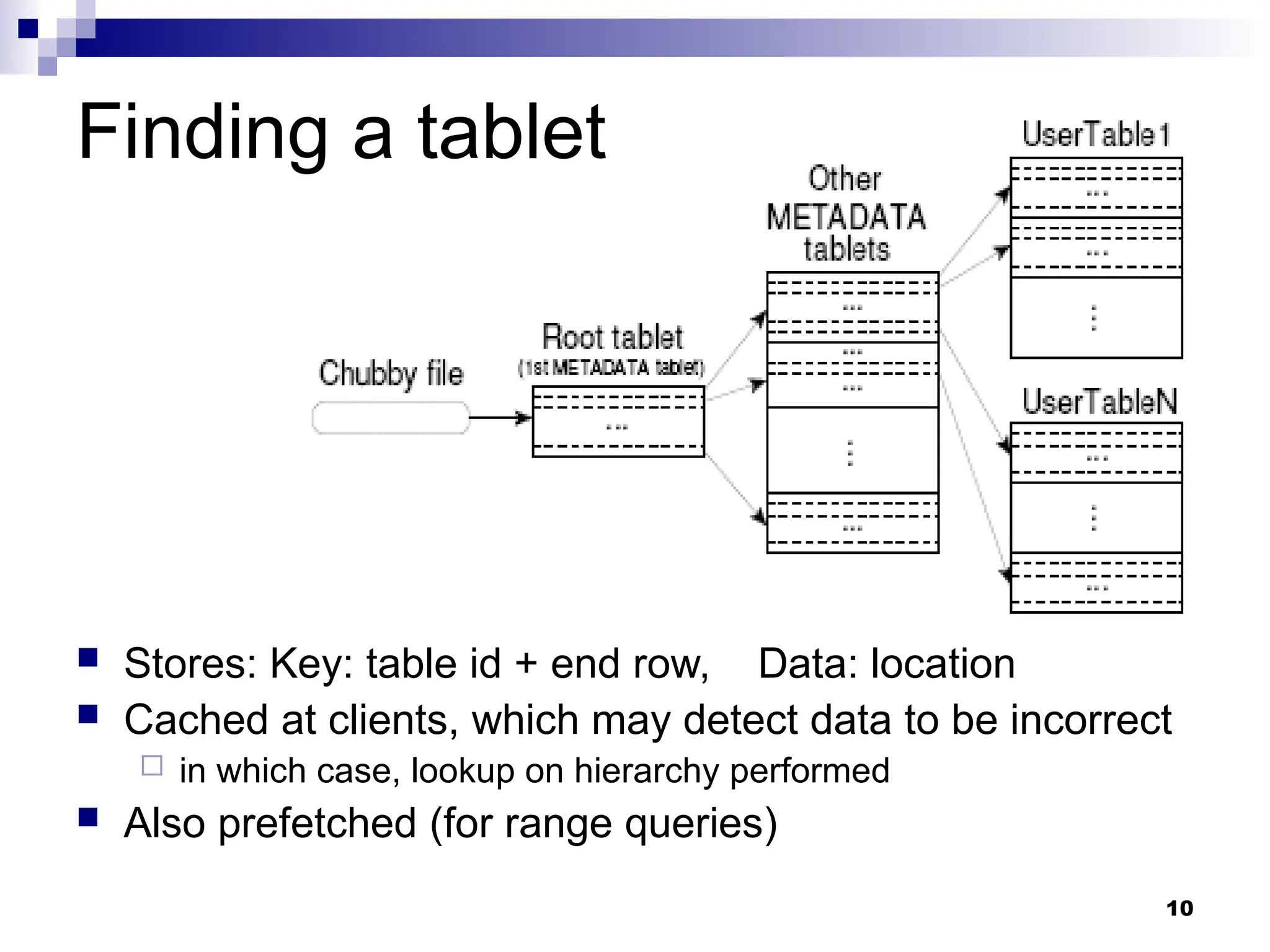 Finding a tablet

Chubby file

Root tablet
(1st METADATA tablet)

...

Other METADATA tablets

...

...

...

⋮

...

UserTable1

...

...

⋮

UserTableN

...

⋮

...

Stores: Key: table id + end row,  Data: location

Cached at clients, which may detect data to be incorrect

in which case, lookup on hierarchy performed

Also prefetched (for range queries)

10